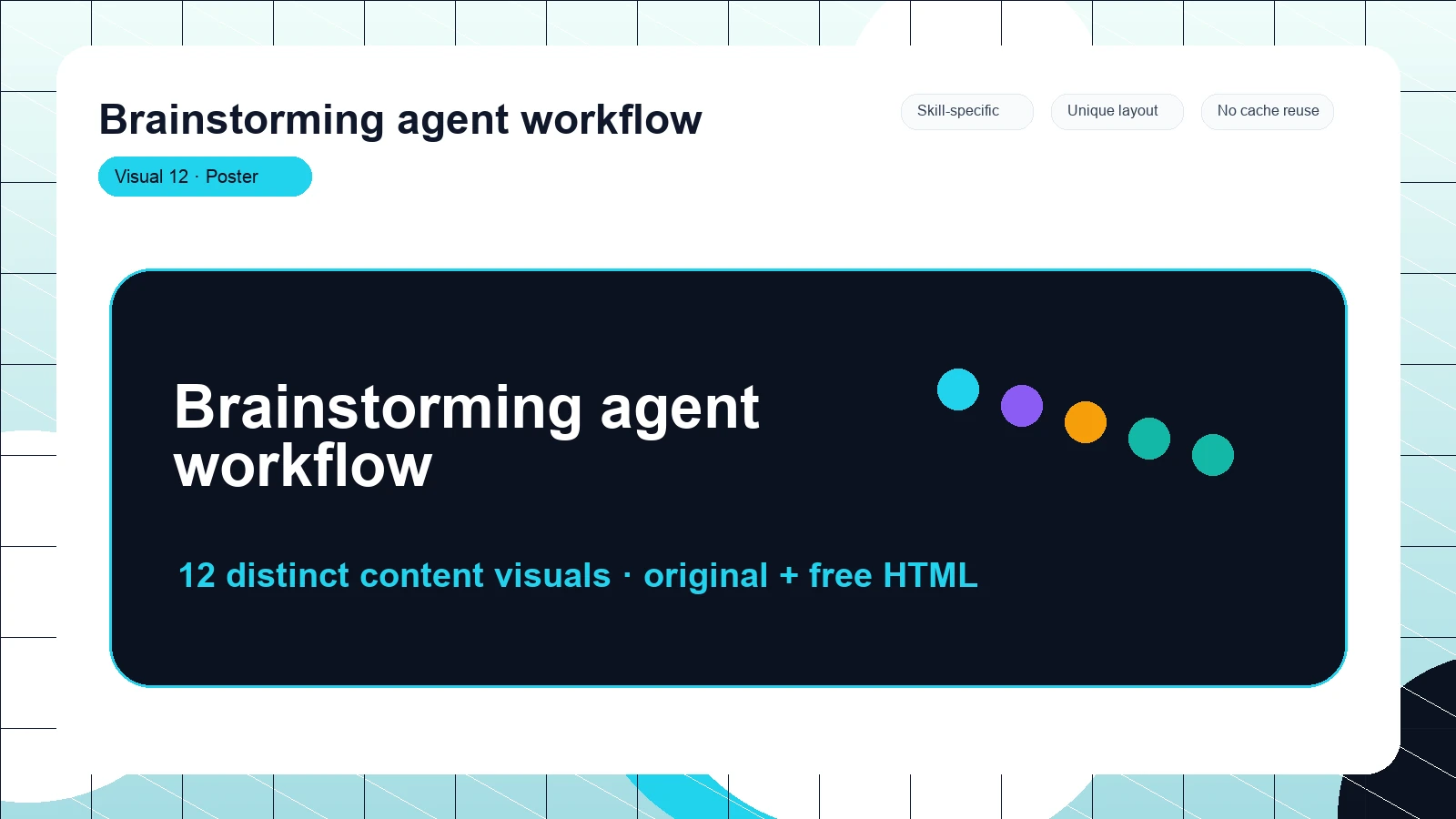 Brainstorming agent workflow

Skill-specific

Unique layout

No cache reuse

Visual 12 · Poster

Brainstorming agent workflow

12 distinct content visuals · original + free HTML